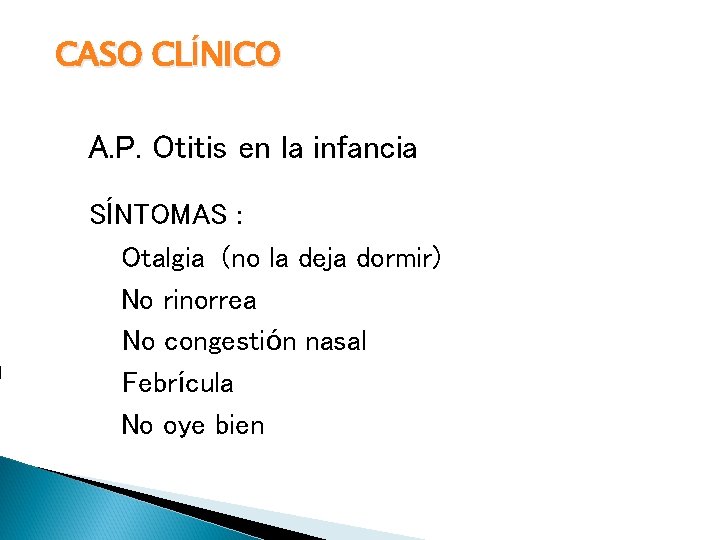 CASO CLÍNICO

A.P. Otitis en la infancia

SÍNTOMAS :

Otalgia (no la deja dormir)

No rinorrea

No congestión nasal

Febrícula

No oye bien